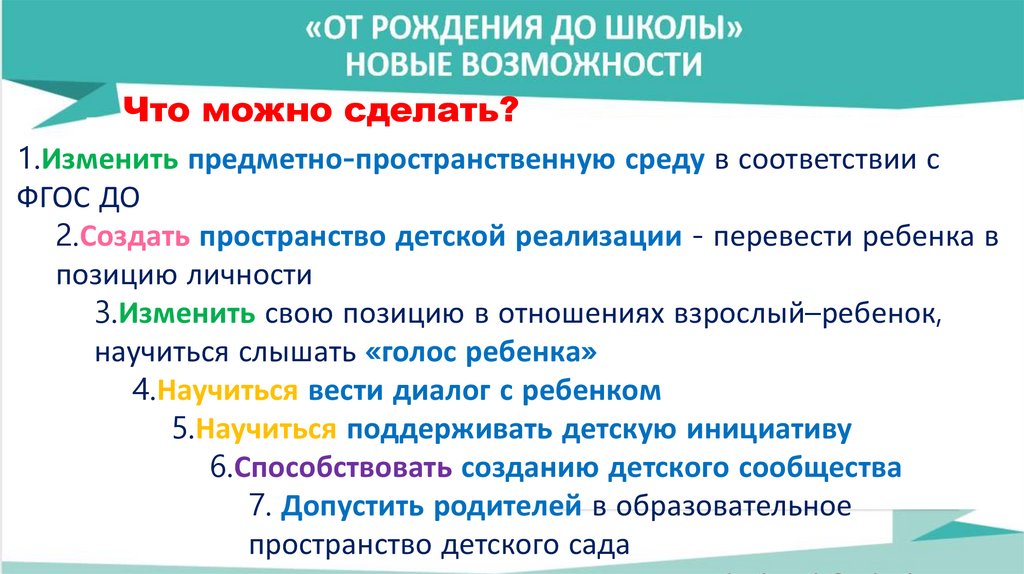 «ОТ РОЖДЕНИЯ ДО ШКОЛЫ»
НОВЫЕ ВОЗМОЖНОСТИ

Что можно сделать?

1.Изменить предметно-пространственную среду в соответствии с ФГОС ДО

2.Создать пространство детской реализации - перевести ребенка в позицию личности

3.Изменить свою позицию в отношениях взрослый–ребенок, научиться слышать «голос ребенка»

4.Научиться вести диалог с ребенком

5.Научиться поддерживать детскую инициативу

6.Способствовать созданию детского сообщества

7. Допустить родителей в образовательное пространство детского сада